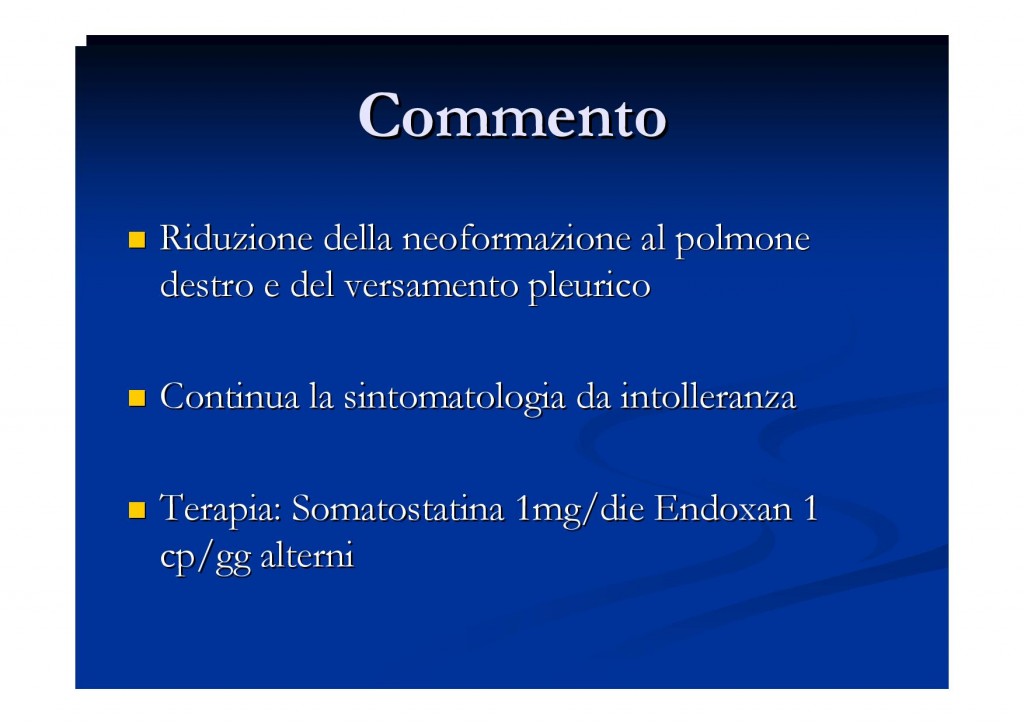 Commento

Riduzione della neoformazione al polmone destro e del versamento pleurico

Continua la sintomatologia da intolleranza

Terapia: Somatostatina 1mg/die Endoxan 1 cp/gg alterni